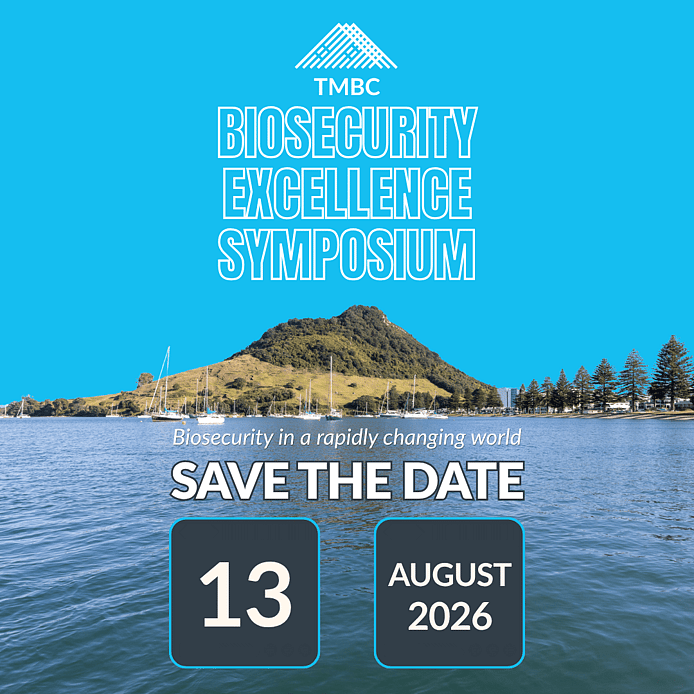 TMBC

BIOSECURITY EXCELLENCE SYMPOSIUM

Biosecurity in a rapidly changing world

SAVE THE DATE

13

AUGUST 2026